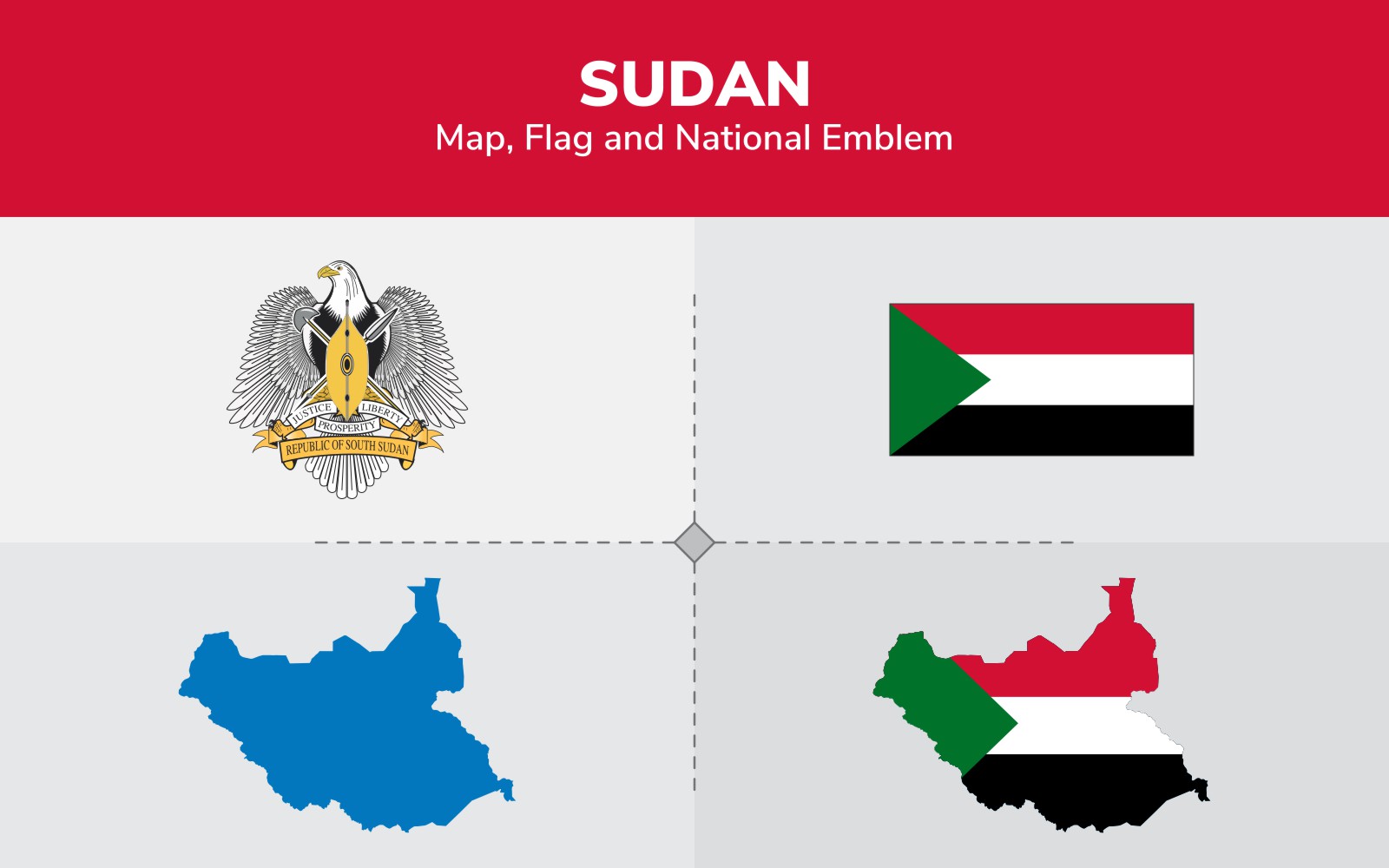 SUDAN
Map, Flag and National Emblem

JUSTICE LIBERTY PROSPERITY
REPUBLIC OF SOUTH SUDAN